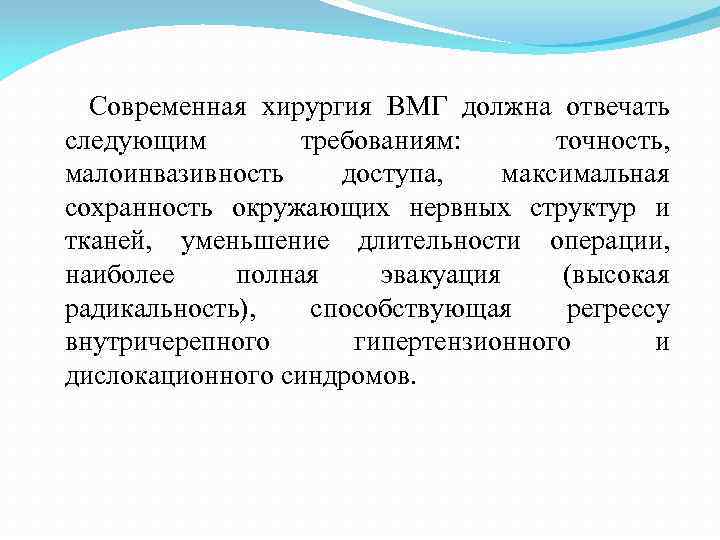 Современная хирургия ВМГ должна отвечать следующим требованиям: точность, малоинвазивность доступа, максимальная сохранность окружающих нервных структур и тканей, уменьшение длительности операции, наиболее полная эвакуация (высокая радикальность), способствующая регрессу внутричерепного гипертензионного и дислокационного синдромов.